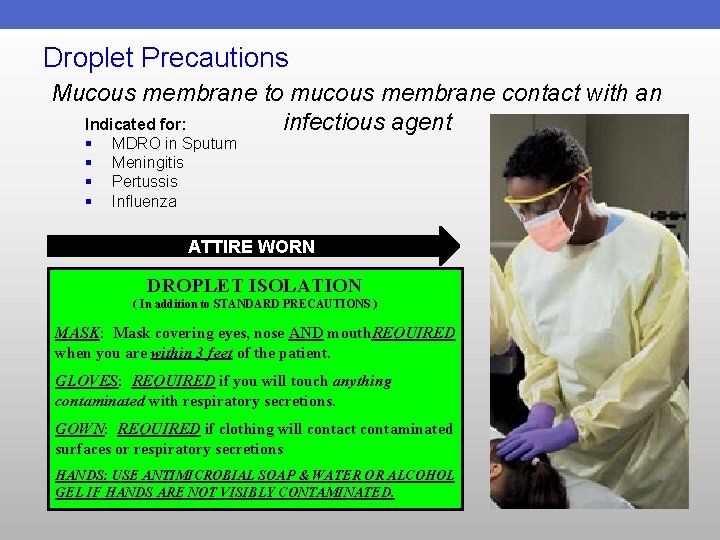 Droplet Precautions

Mucous membrane to mucous membrane contact with an infectious agent

Indicated for:
- MDRO in Sputum
- Meningitis
- Pertussis
- Influenza

ATTIRE WORN

DROPLET ISOLATION
( In addition to STANDARD PRECAUTIONS )

MASK: Mask covering eyes, nose AND mouth REQUIRED when you are within 3 feet of the patient.

GLOVES: REQUIRED if you will touch anything contaminated with respiratory secretions.

GOWN: REQUIRED if clothing will contact contaminated surfaces or respiratory secretions

HANDS: USE ANTIMICROBIAL SOAP & WATER OR ALCOHOL GEL IF HANDS ARE NOT VISIBLY CONTAMINATED.